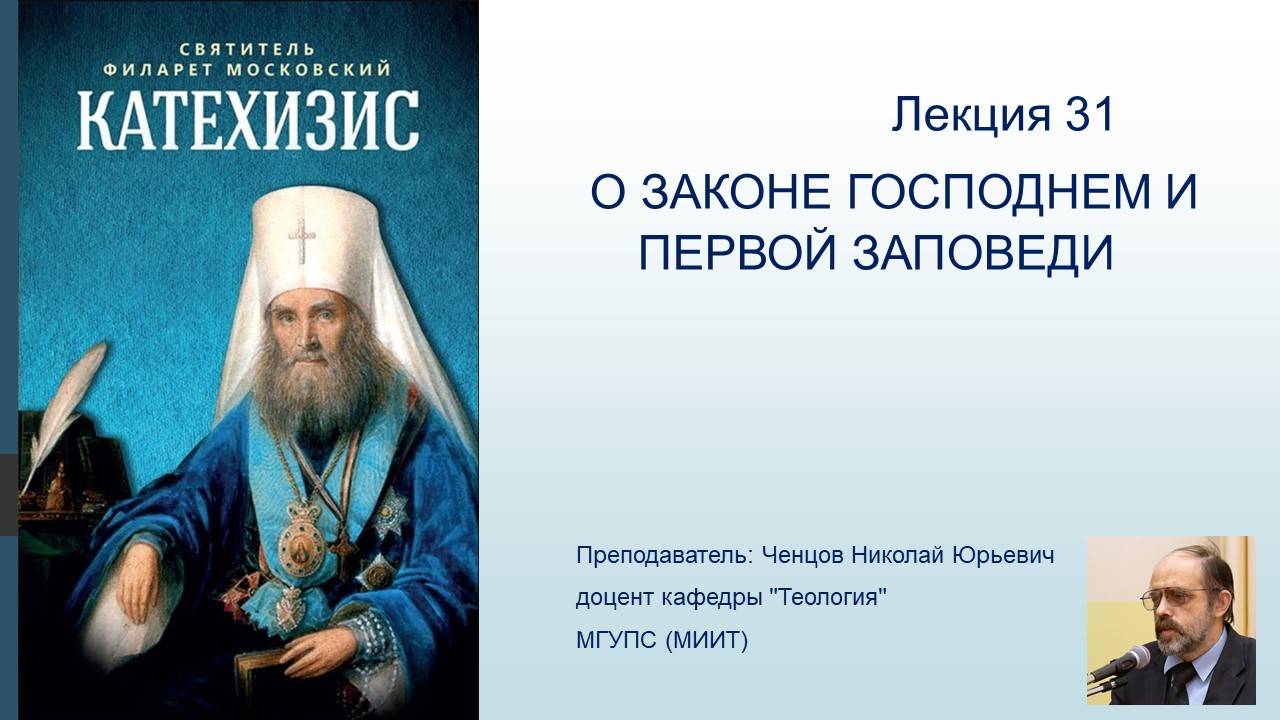 СВЯТИТЕЛЬ
ФИЛАРЕТ МОСКОВСКИЙ
КАТЕХИЗИС

Лекция 31

О ЗАКОНЕ ГОСПОДНЕМ И ПЕРВОЙ ЗАПОВЕДИ

Преподаватель: Ченцов Николай Юрьевич
доцент кафедры "Теология"
МГУПС (МИИТ)